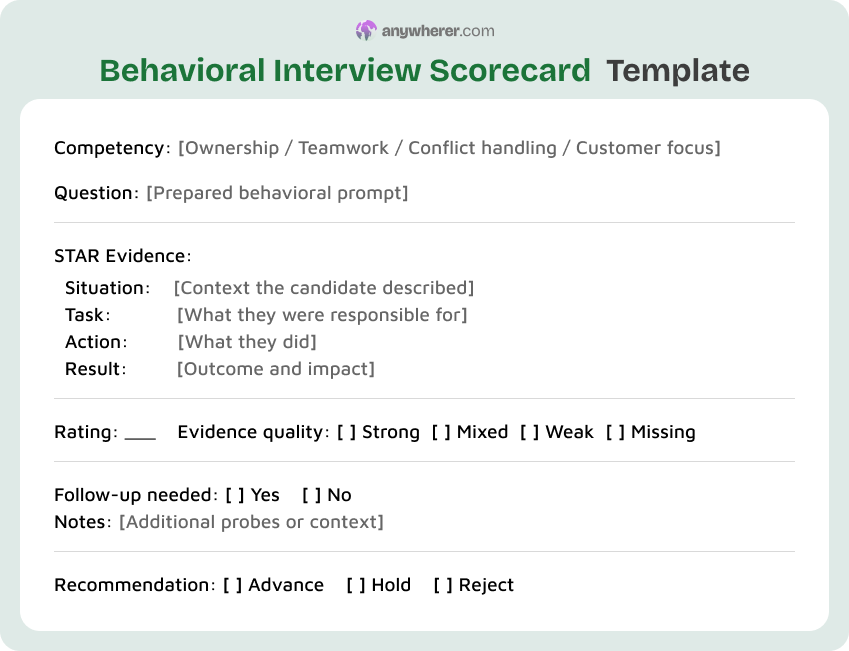 anywherer.com

Behavioral Interview Scorecard Template

Competency: [Ownership / Teamwork / Conflict handling / Customer focus]

Question: [Prepared behavioral prompt]

STAR Evidence:

Situation: [Context the candidate described]
Task: [What they were responsible for]
Action: [What they did]
Result: [Outcome and impact]

Rating: ___ Evidence quality: [ ] Strong [ ] Mixed [ ] Weak [ ] Missing

Follow-up needed: [ ] Yes [ ] No
Notes: [Additional probes or context]

Recommendation: [ ] Advance [ ] Hold [ ] Reject